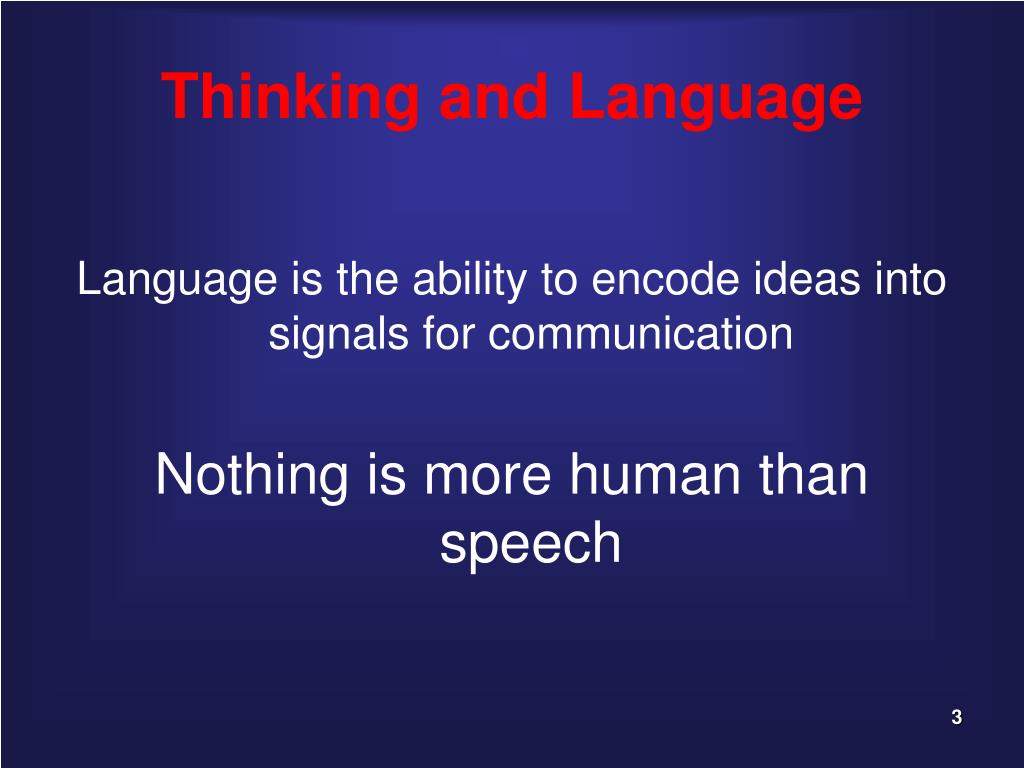 Thinking and Language

Language is the ability to encode ideas into signals for communication

Nothing is more human than speech

3